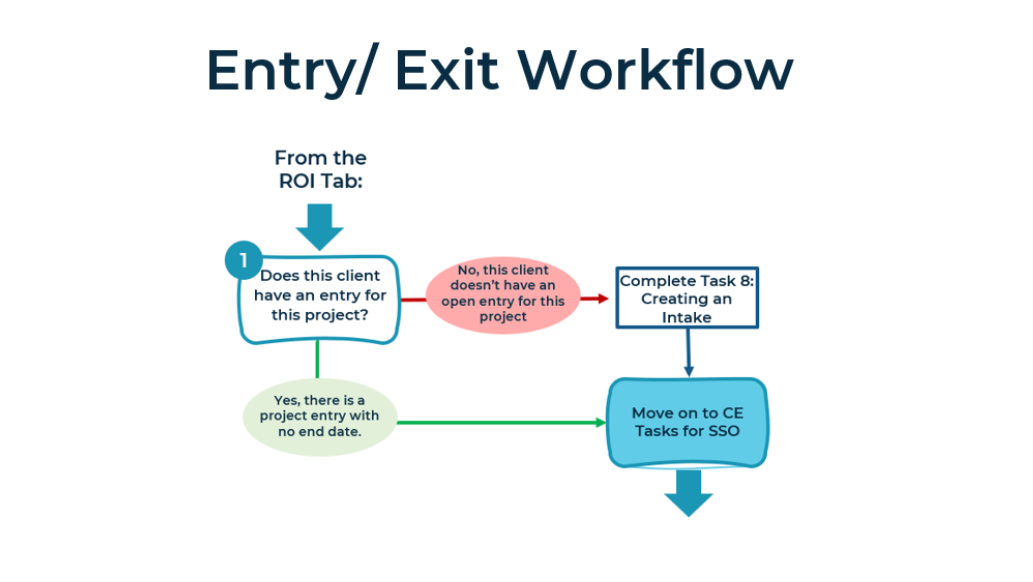 Entry/ Exit Workflow

From the ROI Tab:

1

Does this client have an entry for this project?

No, this client doesn't have an open entry for this project

Complete Task 8: Creating an Intake

Yes, there is a project entry with no end date.

Move on to CE Tasks for SSO